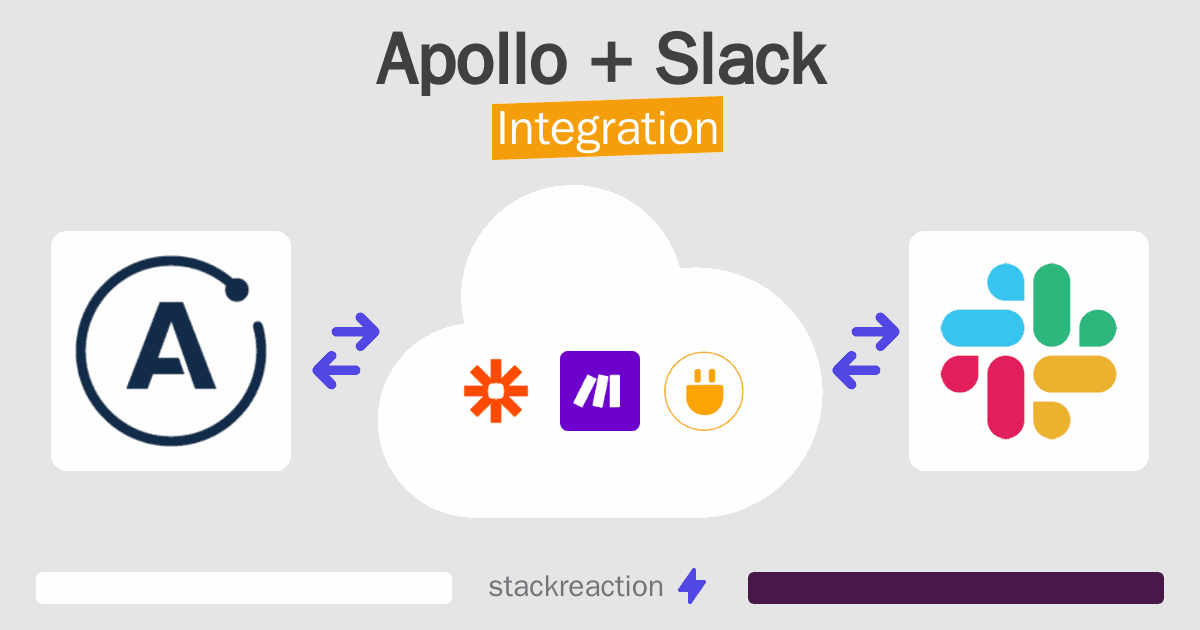 Apollo + Slack
Integration

A

stackreaction